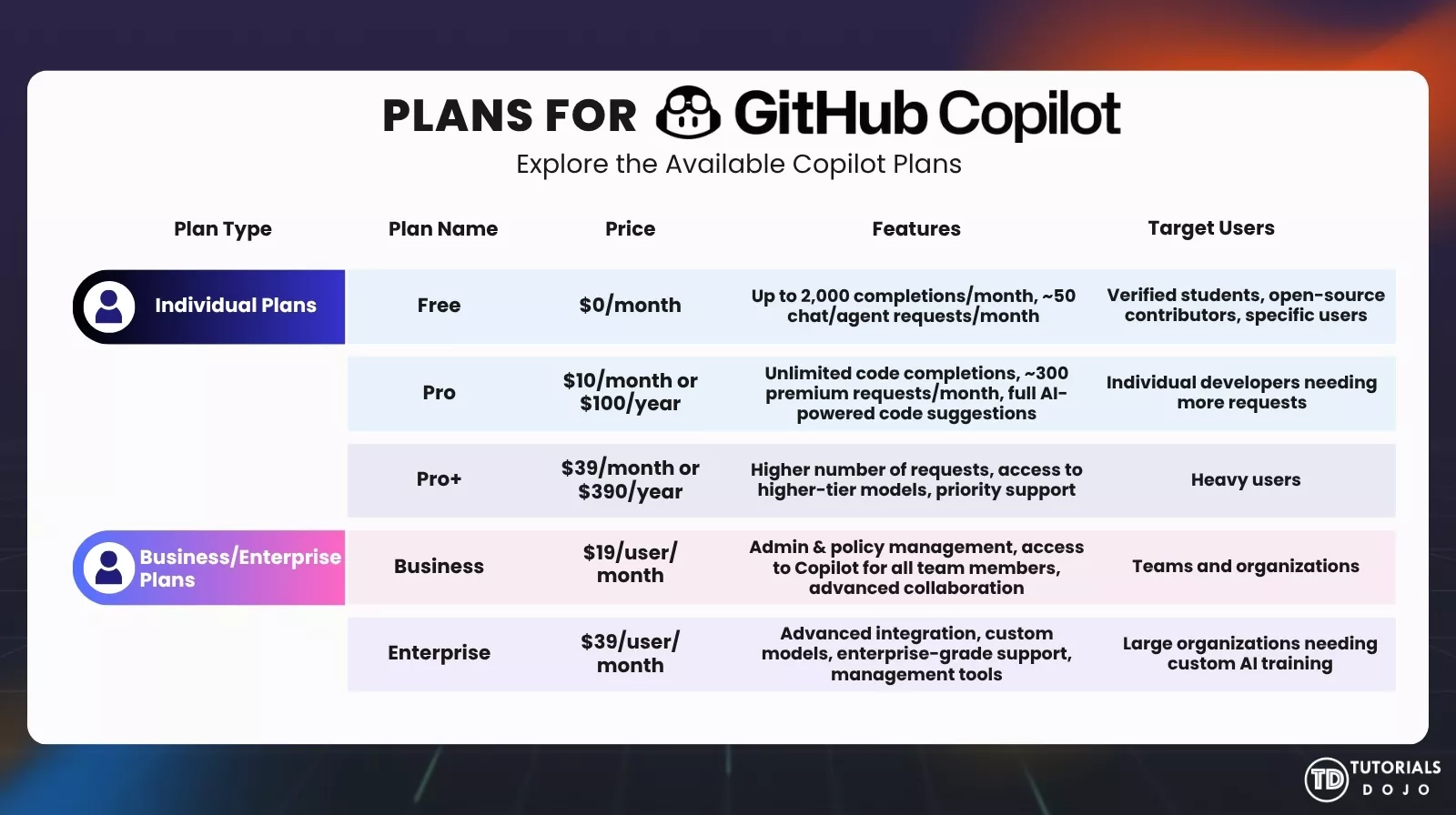 PLANS FOR GitHub Copilot
Explore the Available Copilot Plans

| Plan Type | Plan Name | Price | Features | Target Users |
|---|---|---|---|---|
| Individual Plans | Free | \$0/month | Up to 2,000 completions/month, ~50 chat/agent requests/month | Verified students, open-source contributors, specific users |
| | Pro | \$10/month or \$100/year | Unlimited code completions, ~300 premium requests/month, full AI-powered code suggestions | Individual developers needing more requests |
| | Pro+ | \$39/month or \$390/year | Higher number of requests, access to higher-tier models, priority support | Heavy users |
| Business/Enterprise Plans | Business | \$19/user/month | Admin & policy management, access to Copilot for all team members, advanced collaboration | Teams and organizations |
| | Enterprise | \$39/user/month | Advanced integration, custom models, enterprise-grade support, management tools | Large organizations needing custom AI training |

TD TUTORIALS DOJO